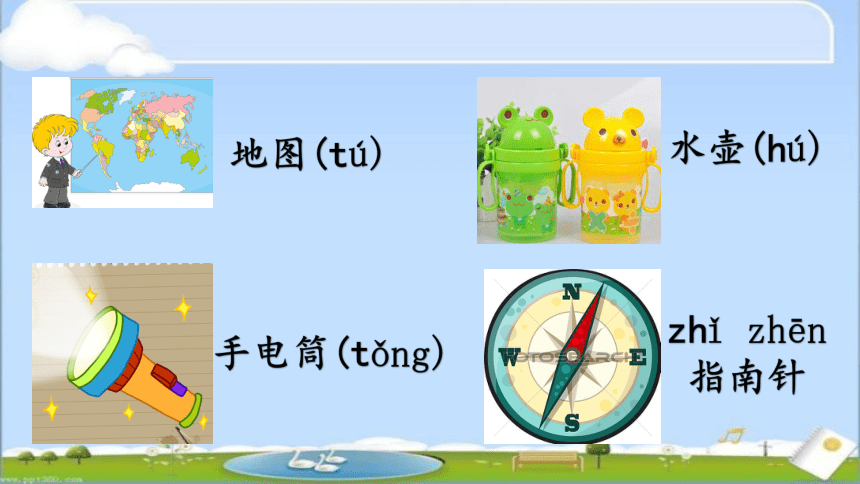 地图(tú)

水壶(hú)

手电筒(tǒng)

N
W
E
S

zhǐ zhēn
指南针